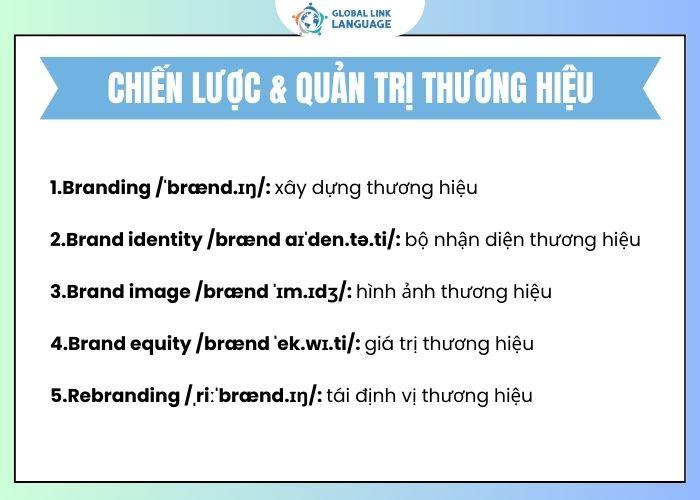 GLOBAL LINK LANGUAGE

CHIẾN LƯỢC & QUẢN TRỊ THƯƠNG HIỆU

1.Branding /ˈbrænd.ɪŋ/: xây dựng thương hiệu

2.Brand identity /brænd aɪˈden.tə.ti/: bộ nhận diện thương hiệu

3.Brand image /brænd ˈɪm.ɪdʒ/: hình ảnh thương hiệu

4.Brand equity /brænd ˈek.wɪ.ti/: giá trị thương hiệu

5.Rebranding /ˌriːˈbrænd.ɪŋ/: tái định vị thương hiệu